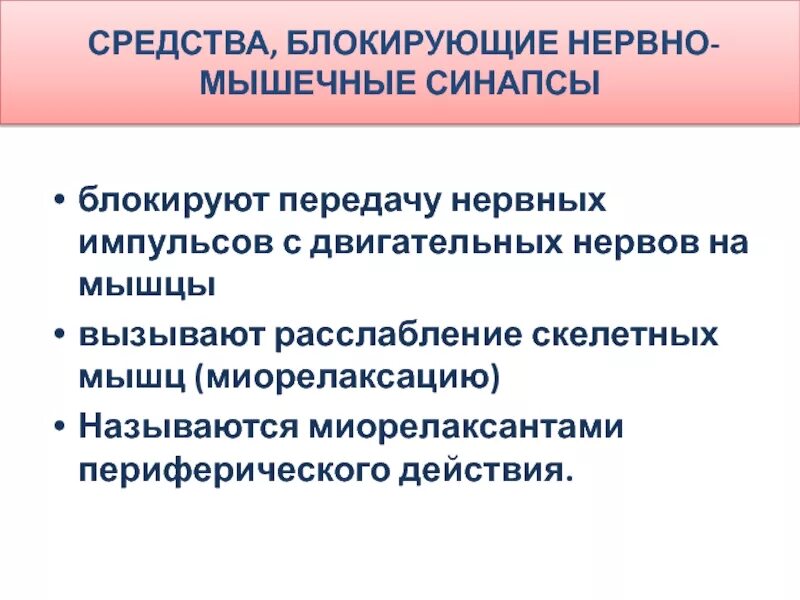 СРЕДСТВА, БЛОКИРУЮЩИЕ НЕРВНО-МЫШЕЧНЫЕ СИНАПСЫ

• блокируют передачу нервных импульсов с двигательных нервов на мышцы
• вызывают расслабление скелетных мышц (миорелаксацию)
• Называются миорелаксантами периферического действия.